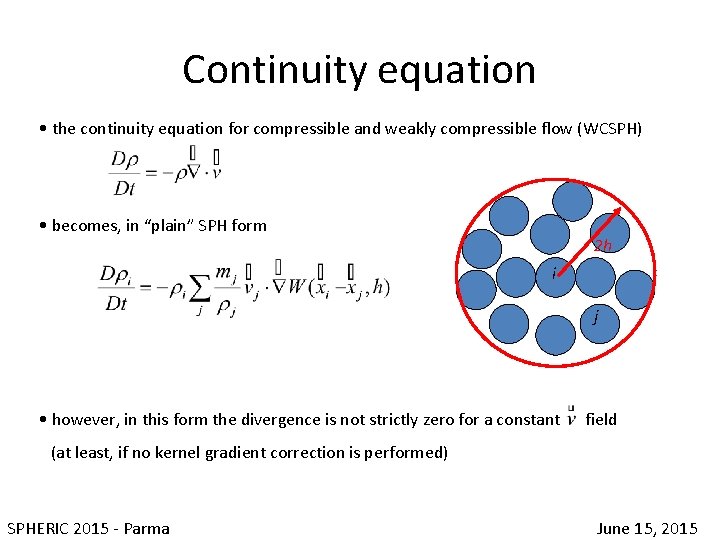 Continuity equation

• the continuity equation for compressible and weakly compressible flow (WCSPH)

$\frac{D\rho}{Dt} = -\rho \vec{\nabla} \cdot \vec{v}$

• becomes, in "plain" SPH form

$\frac{D\rho_i}{Dt} = -\rho_i \sum_j \frac{m_j}{\rho_j} \vec{v}_j \cdot \vec{\nabla} W(\vec{x}_i - \vec{x}_j, h)$

2h

i

j

• however, in this form the divergence is not strictly zero for a constant $\vec{v}$ field
(at least, if no kernel gradient correction is performed)

SPHERIC 2015 - Parma

June 15, 2015